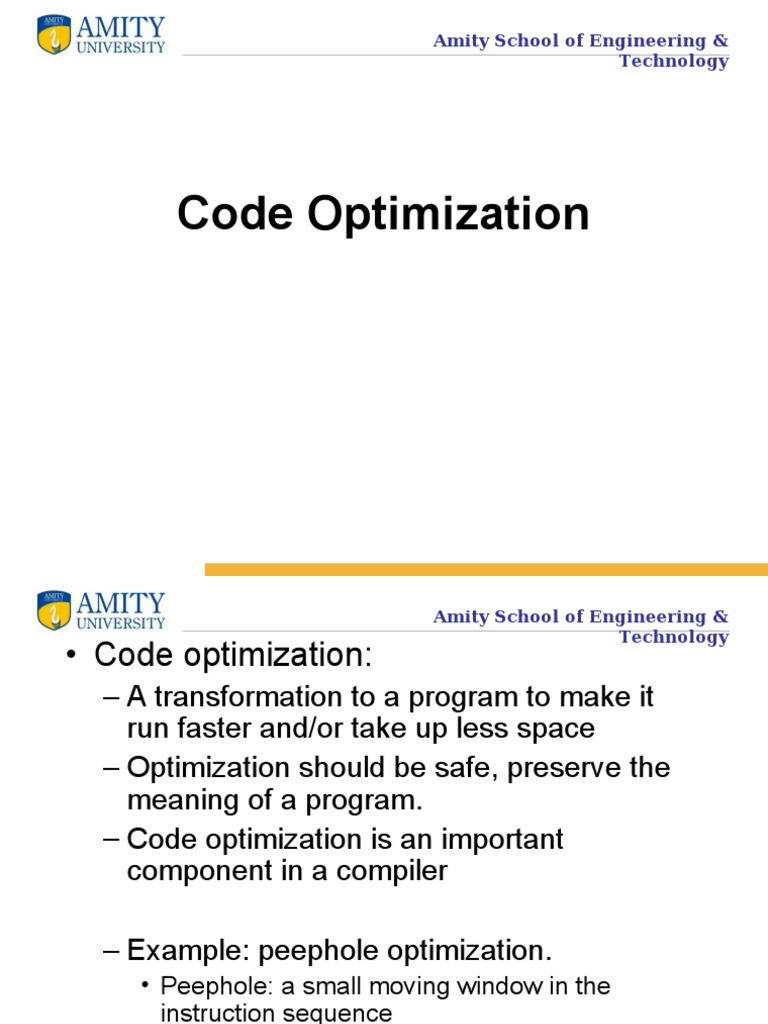 AMITY
UNIVERSITY

Amity School of Engineering & Technology

Code Optimization

AMITY
UNIVERSITY

Amity School of Engineering & Technology

• Code optimization:
– A transformation to a program to make it run faster and/or take up less space
– Optimization should be safe, preserve the meaning of a program.
– Code optimization is an important component in a compiler

– Example: peephole optimization.
• Peephole: a small moving window in the instruction sequence